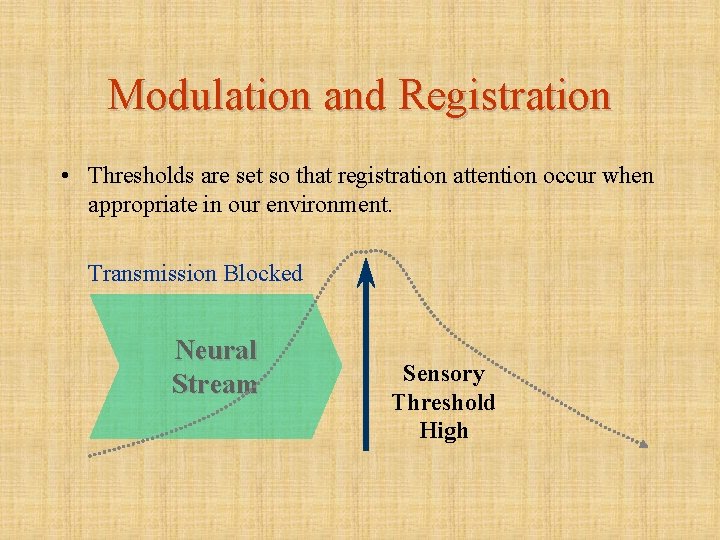 Modulation and Registration

• Thresholds are set so that registration attention occur when appropriate in our environment.

Transmission Blocked

Neural Stream

Sensory Threshold High